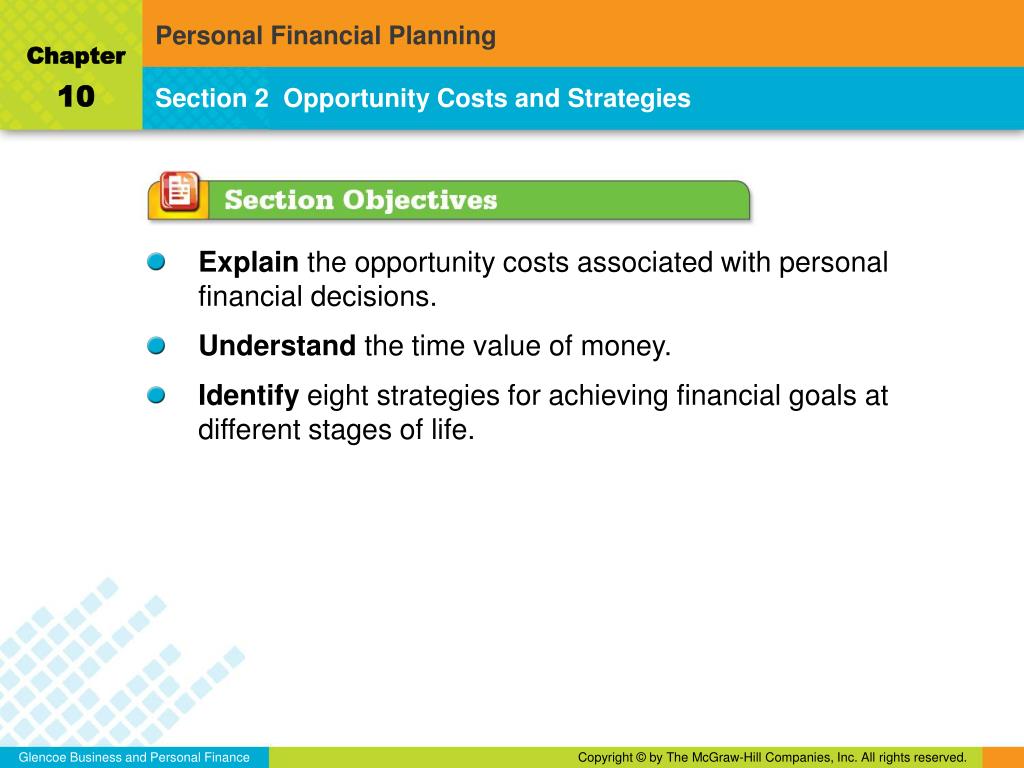 Chapter
10

Personal Financial Planning

Section 2 Opportunity Costs and Strategies

Section Objectives

Explain the opportunity costs associated with personal financial decisions.

Understand the time value of money.

Identify eight strategies for achieving financial goals at different stages of life.

Glencoe Business and Personal Finance

Copyright © by The McGraw-Hill Companies, Inc. All rights reserved.